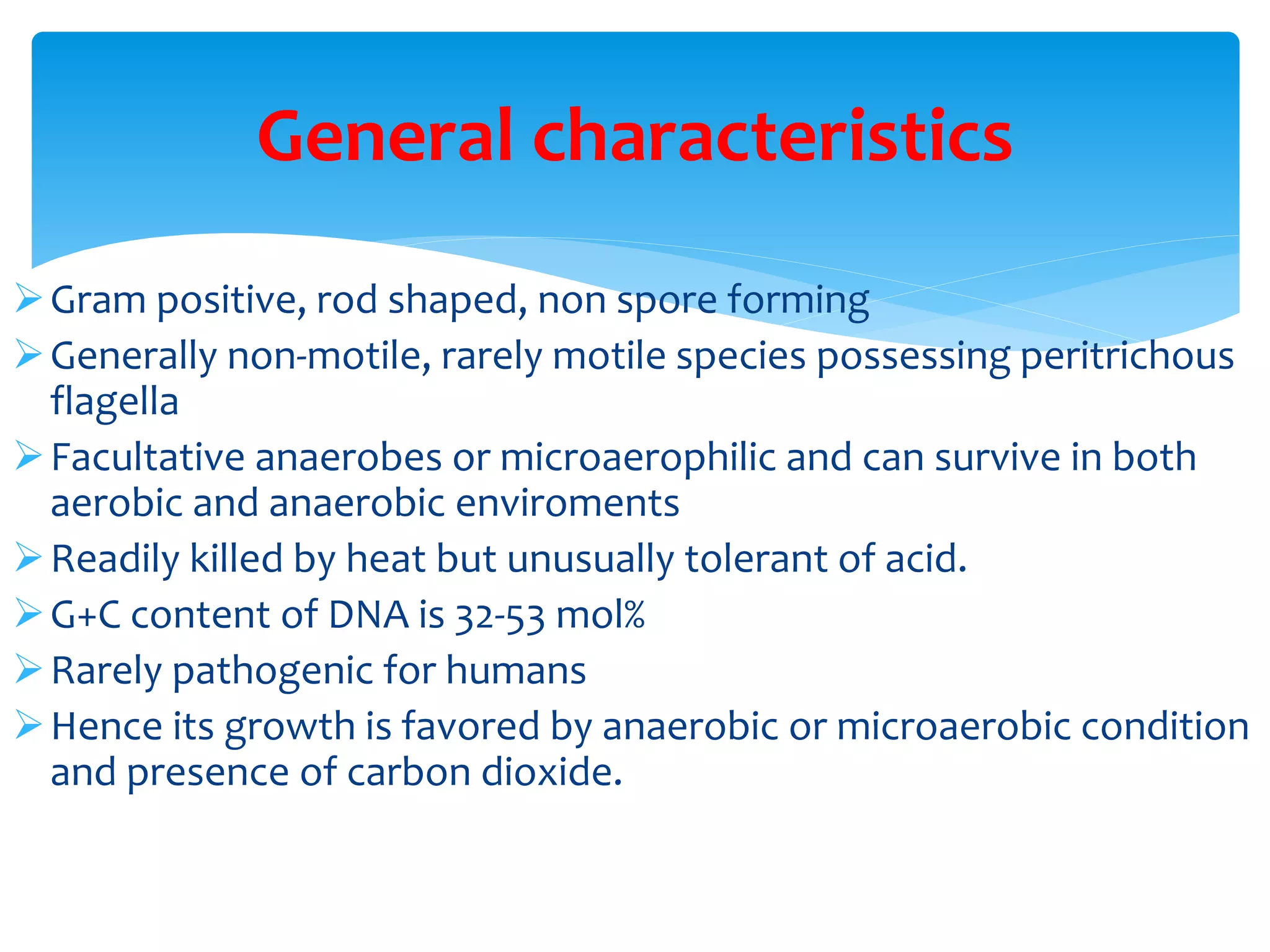 General characteristics

➢ Gram positive, rod shaped, non spore forming

➢ Generally non-motile, rarely motile species possessing peritrichous flagella

➢ Facultative anaerobes or microaerophilic and can survive in both aerobic and anaerobic enviroments

➢ Readily killed by heat but unusually tolerant of acid.

➢ G+C content of DNA is 32-53 mol%

➢ Rarely pathogenic for humans

➢ Hence its growth is favored by anaerobic or microaerobic condition and presence of carbon dioxide.